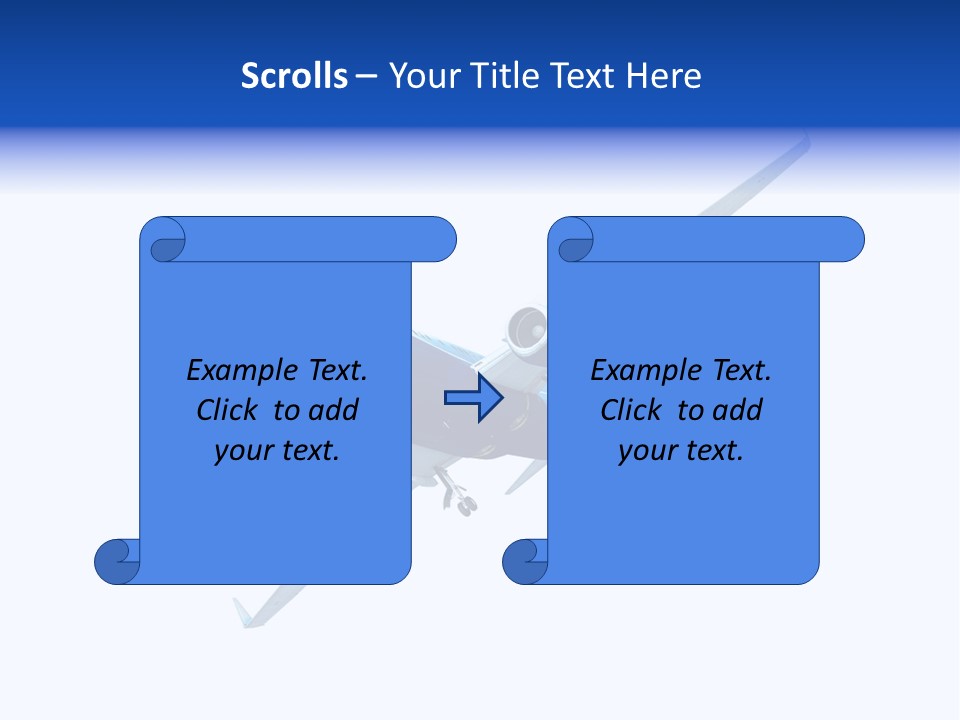 Scrolls – Your Title Text Here

Example Text.
Click to add
your text.

Example Text.
Click to add
your text.